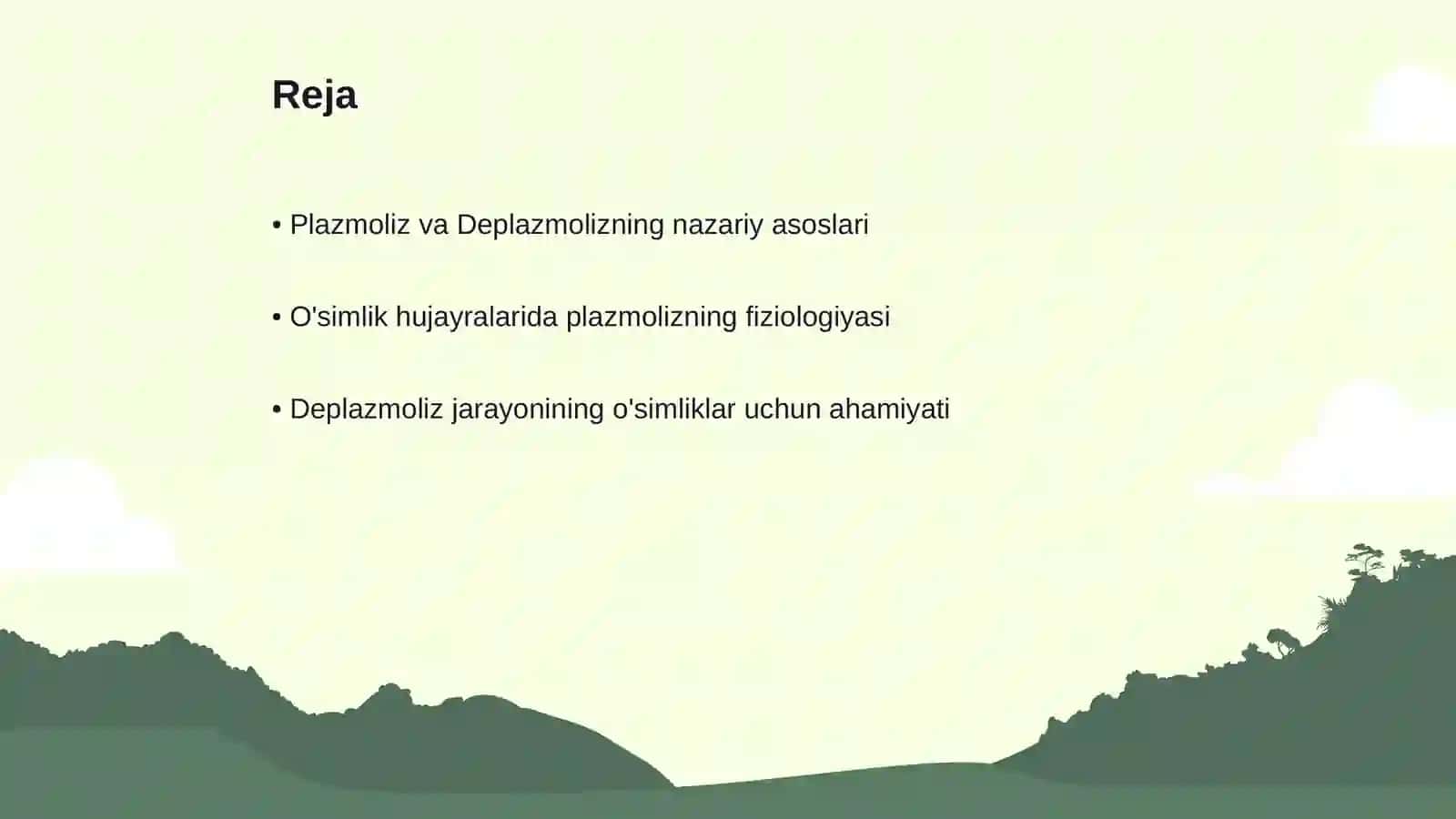 Reja

• Plazmoliz va Deplazmolizning nazariy asoslari

• O'simlik hujayralarida plazmolizning fiziologiyasi

• Deplazmoliz jarayonining o'simliklar uchun ahamiyati